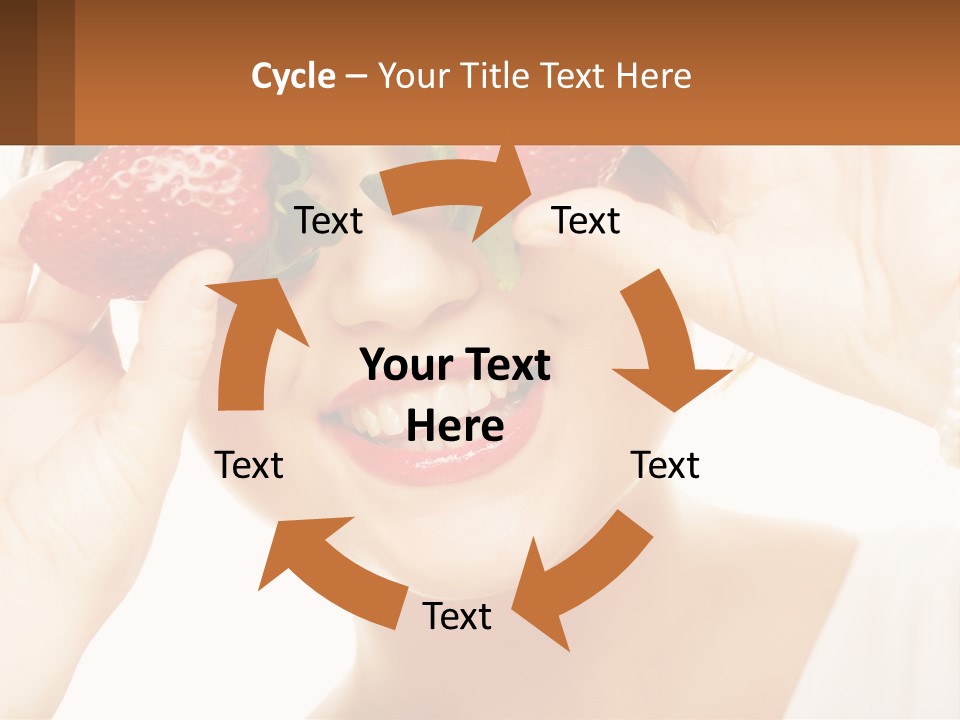 Cycle – Your Title Text Here

Text

Text

Your Text Here

Text

Text

Text